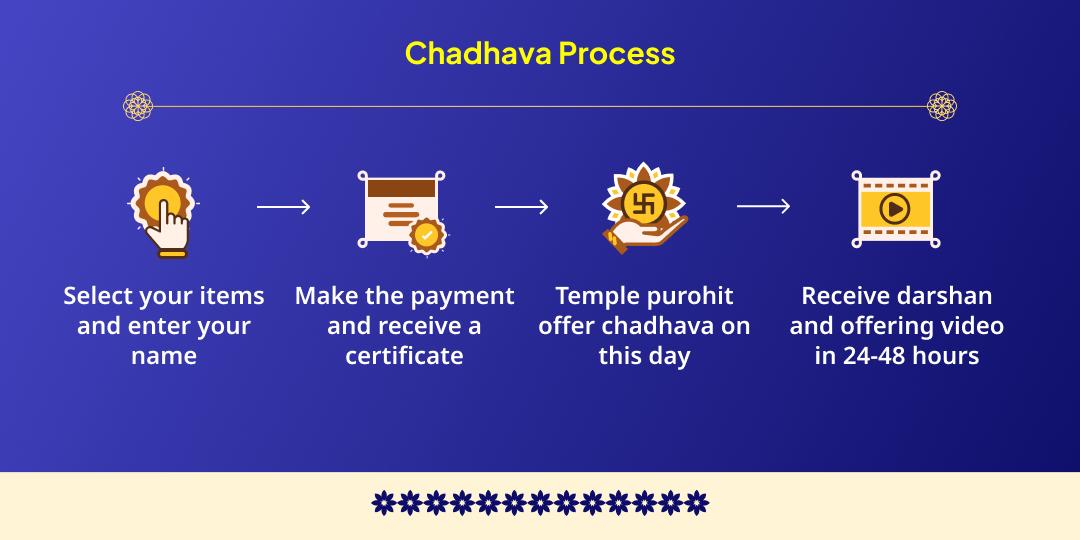 Chadhava Process

Select your items and enter your name

Make the payment and receive a certificate

Temple purohit offer chadhava on this day

Receive darshan and offering video in 24-48 hours